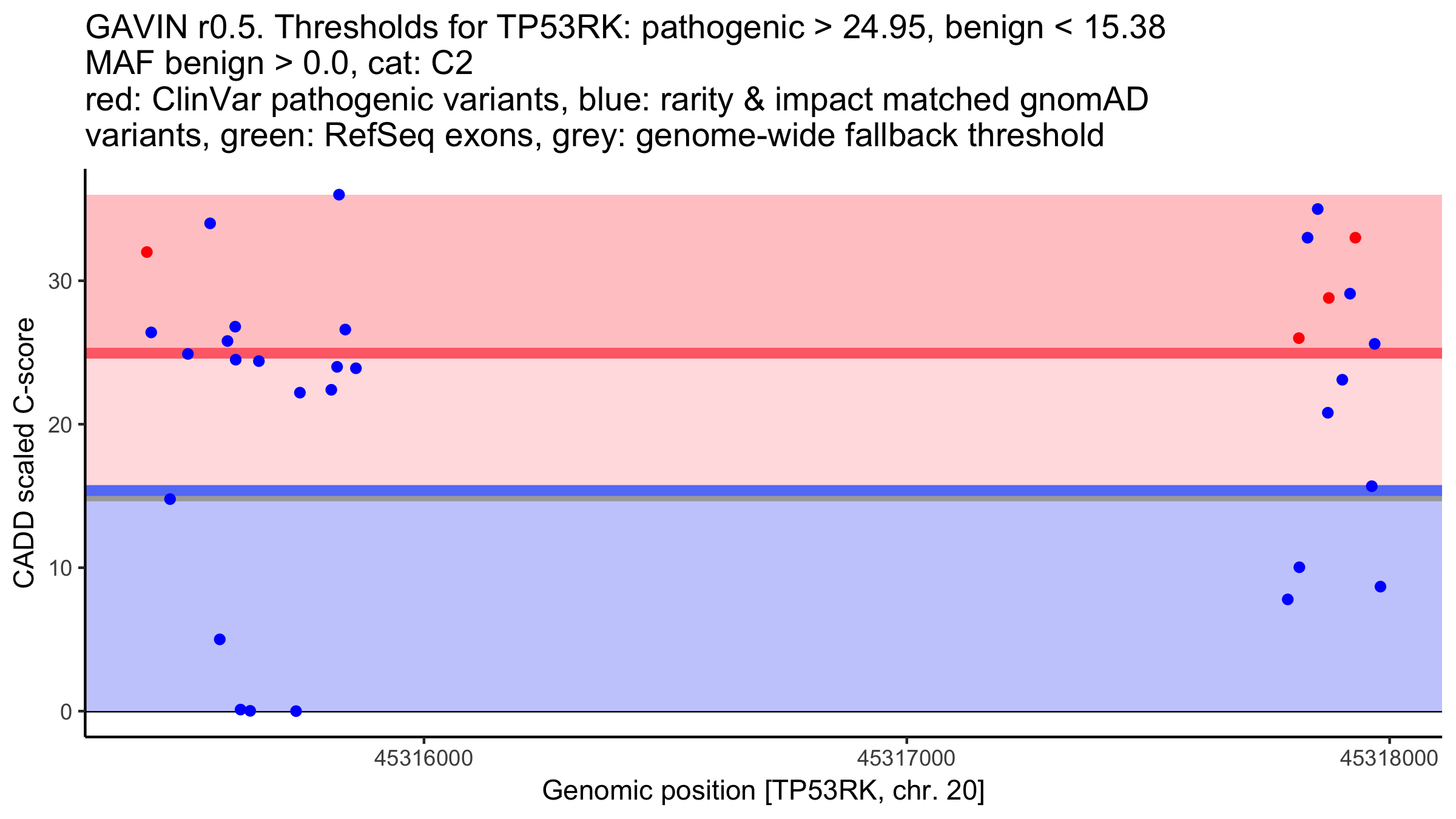 GAVIN r0.5. Thresholds for TP53RK: pathogenic > 24.95, benign < 15.38
MAF benign > 0.0, cat: C2
red: ClinVar pathogenic variants, blue: rarity & impact matched gnomAD variants, green: RefSeq exons, grey: genome-wide fallback threshold

CADD scaled C-score

30
20
10
0

45316000
45317000
45318000

Genomic position [TP53RK, chr. 20]